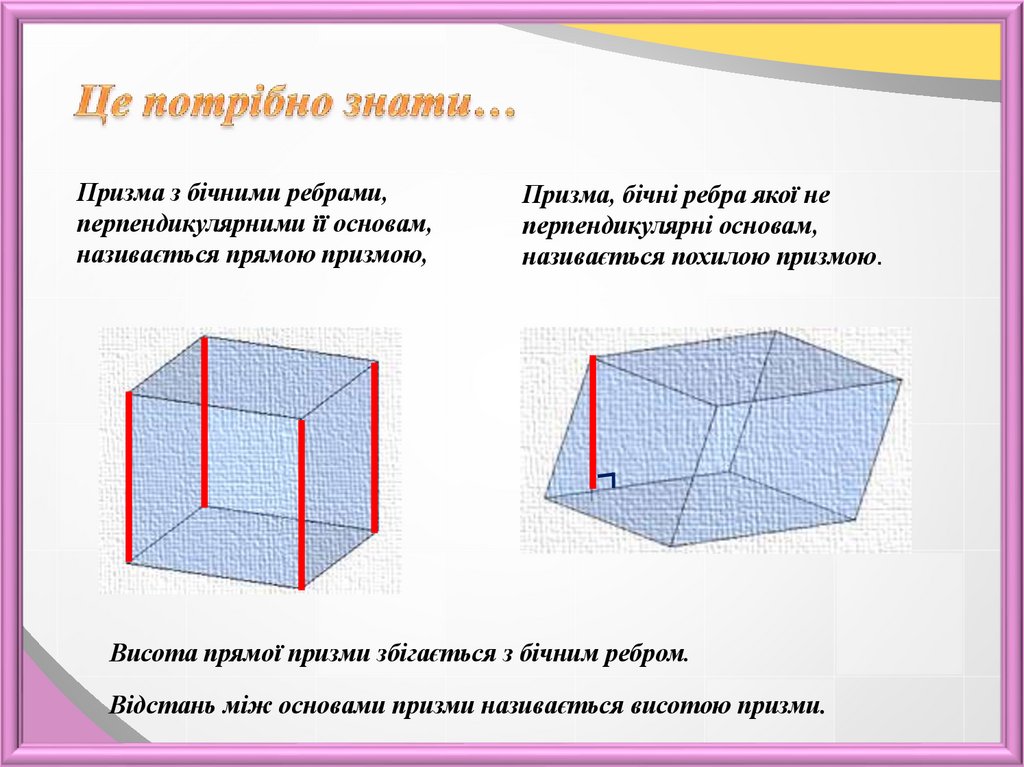 Це потрібно знати…

Призма з бічними ребрами, перпендикулярними її основам, називається прямою призмою,

Призма, бічні ребра якої не перпендикулярні основам, називається похилою призмою.

Висота прямої призми збігається з бічним ребром.

Відстань між основами призми називається висотою призми.